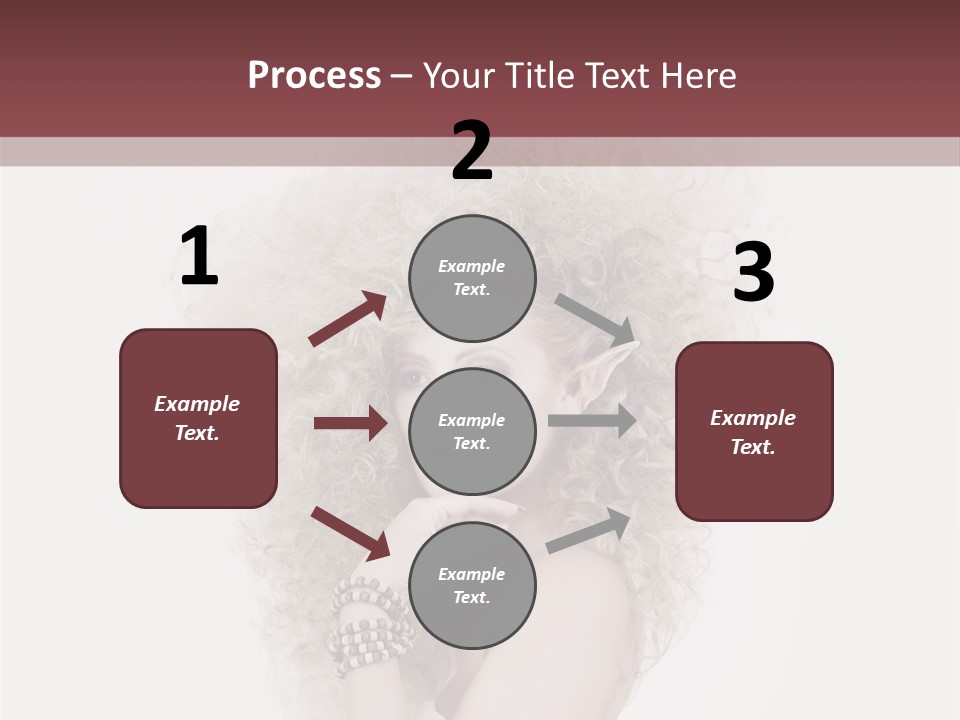 Process – Your Title Text Here

1

Example Text.

2

Example Text.

Example Text.

Example Text.

3

Example Text.